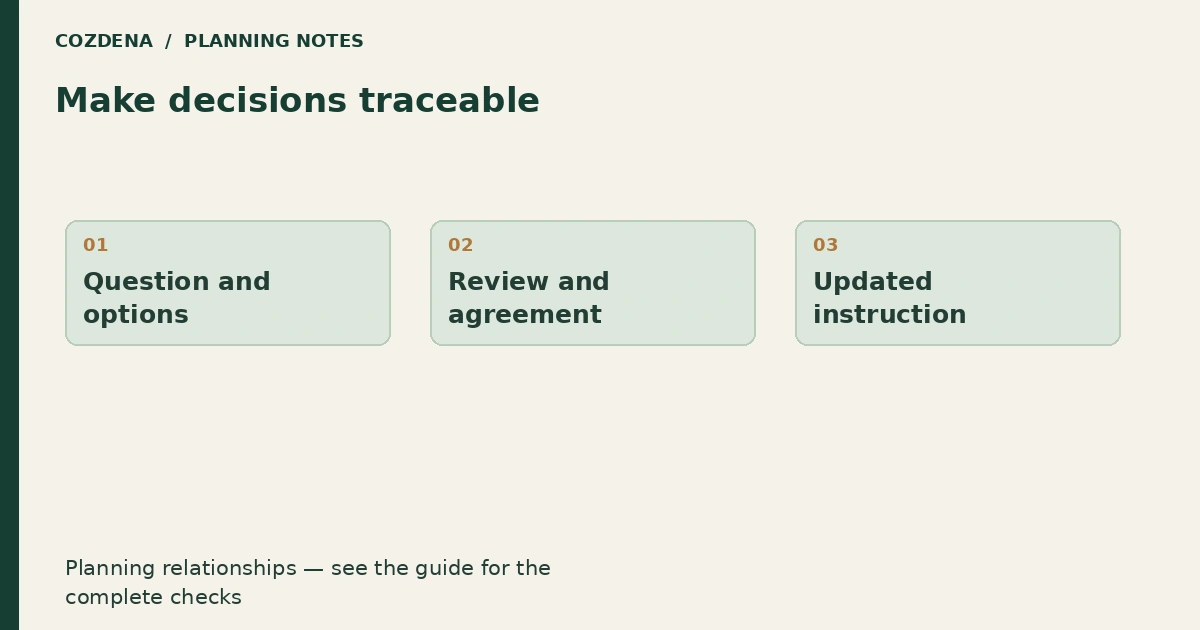 COZDENA / PLANNING NOTES

Make decisions traceable

01
Question and options

02
Review and agreement

03
Updated instruction

Planning relationships — see the guide for the complete checks